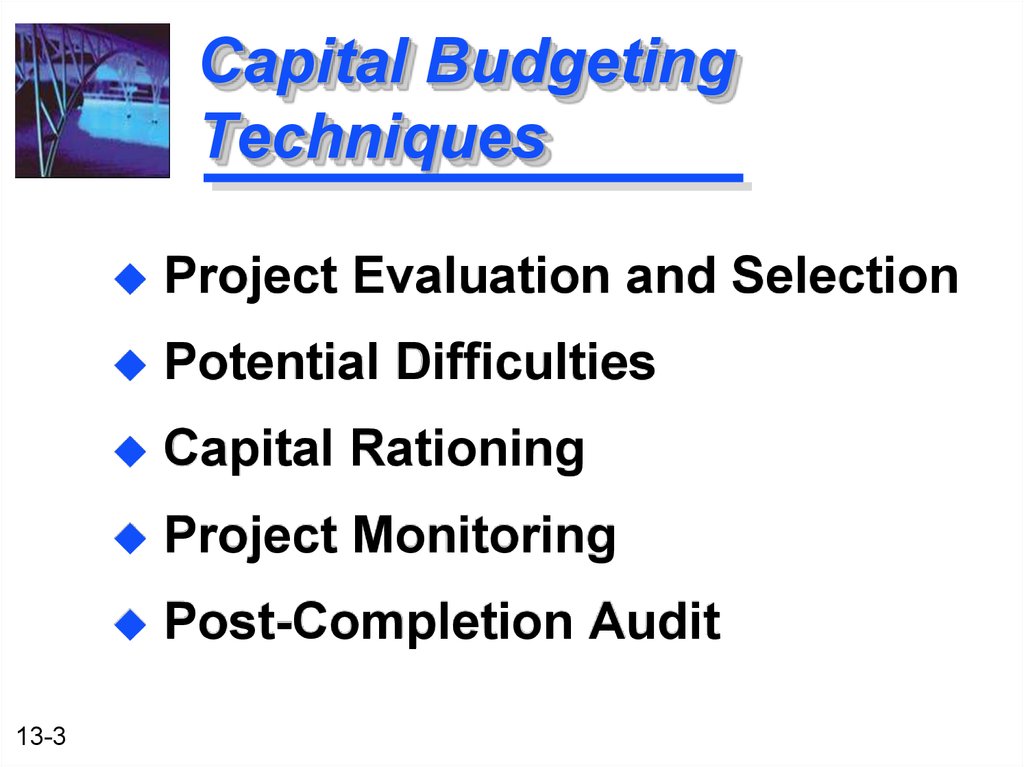 Capital Budgeting Techniques

Project Evaluation and Selection

Potential Difficulties

Capital Rationing

Project Monitoring

Post-Completion Audit

13-3